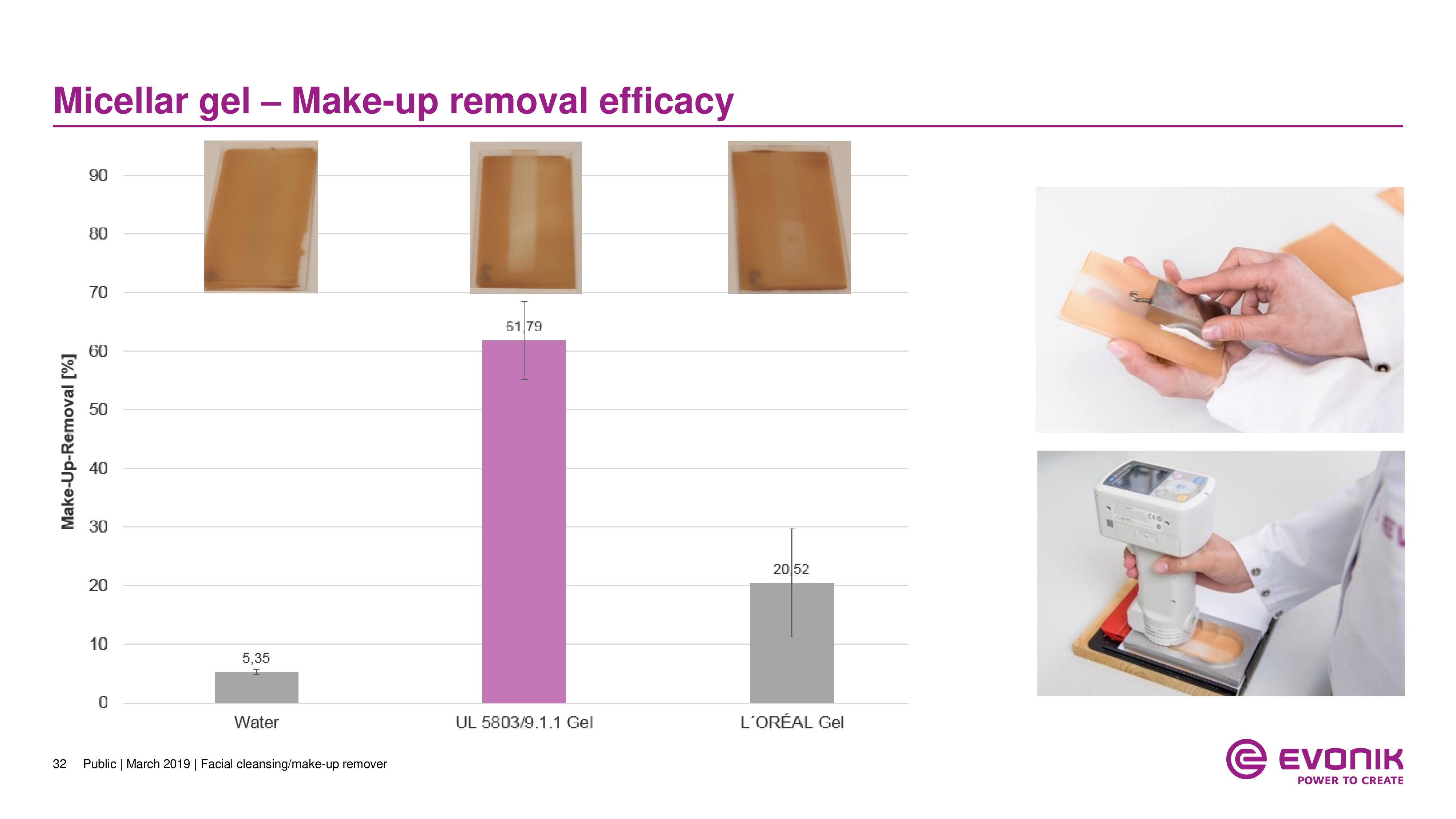 Micellar gel – Make-up removal efficacy

Make-Up-Removal [%]

90
80
70
60
50
40
30
20
10
0

5,35
61,79
20,52

Water
UL 5803/9.1.1 Gel
L´ORÉAL Gel

32 Public | March 2019 | Facial cleansing/make-up remover

EVONIK
POWER TO CREATE